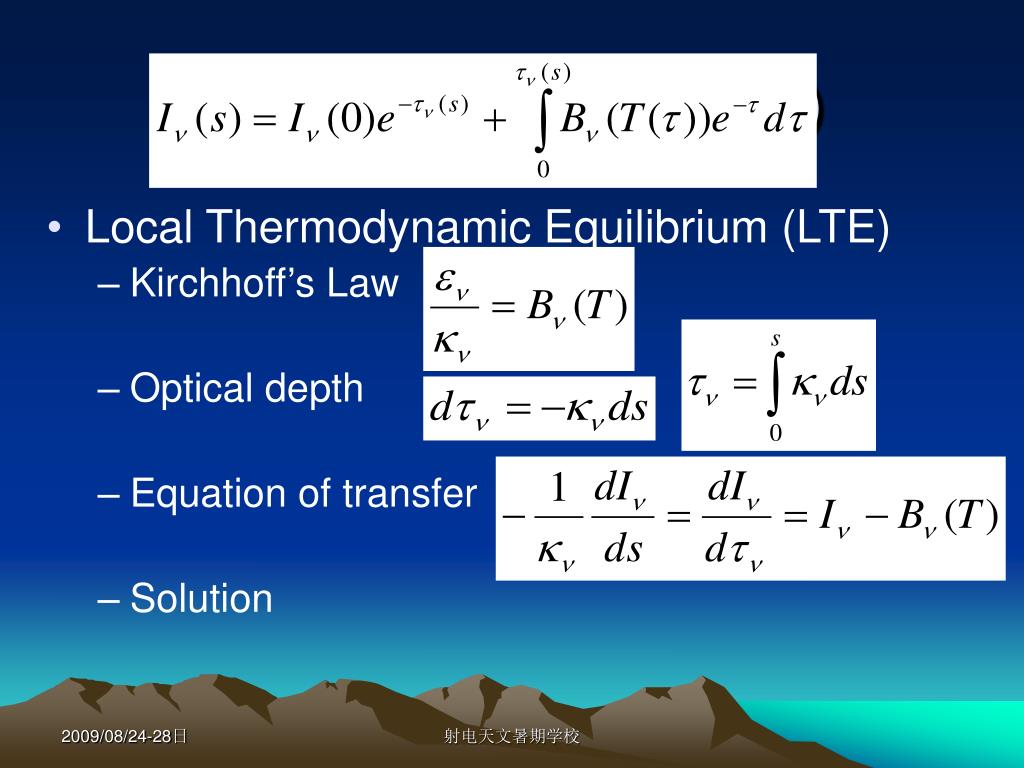 $I_\nu(s) = I_\nu(0)e^{-\tau_\nu(s)} + \int_0^{\tau_\nu(s)} B_\nu(T(\tau))e^{-\tau}d\tau$

• Local Thermodynamic Equilibrium (LTE)
– Kirchhoff's Law $\frac{\varepsilon_\nu}{\kappa_\nu} = B_\nu(T)$

– Optical depth $d\tau_\nu = -\kappa_\nu ds$ $\tau_\nu = \int_0^s \kappa_\nu ds$

– Equation of transfer $-\frac{1}{\kappa_\nu}\frac{dI_\nu}{ds} = \frac{dI_\nu}{d\tau_\nu} = I_\nu - B_\nu(T)$

– Solution

2009/08/24-28日

射电天文暑期学校